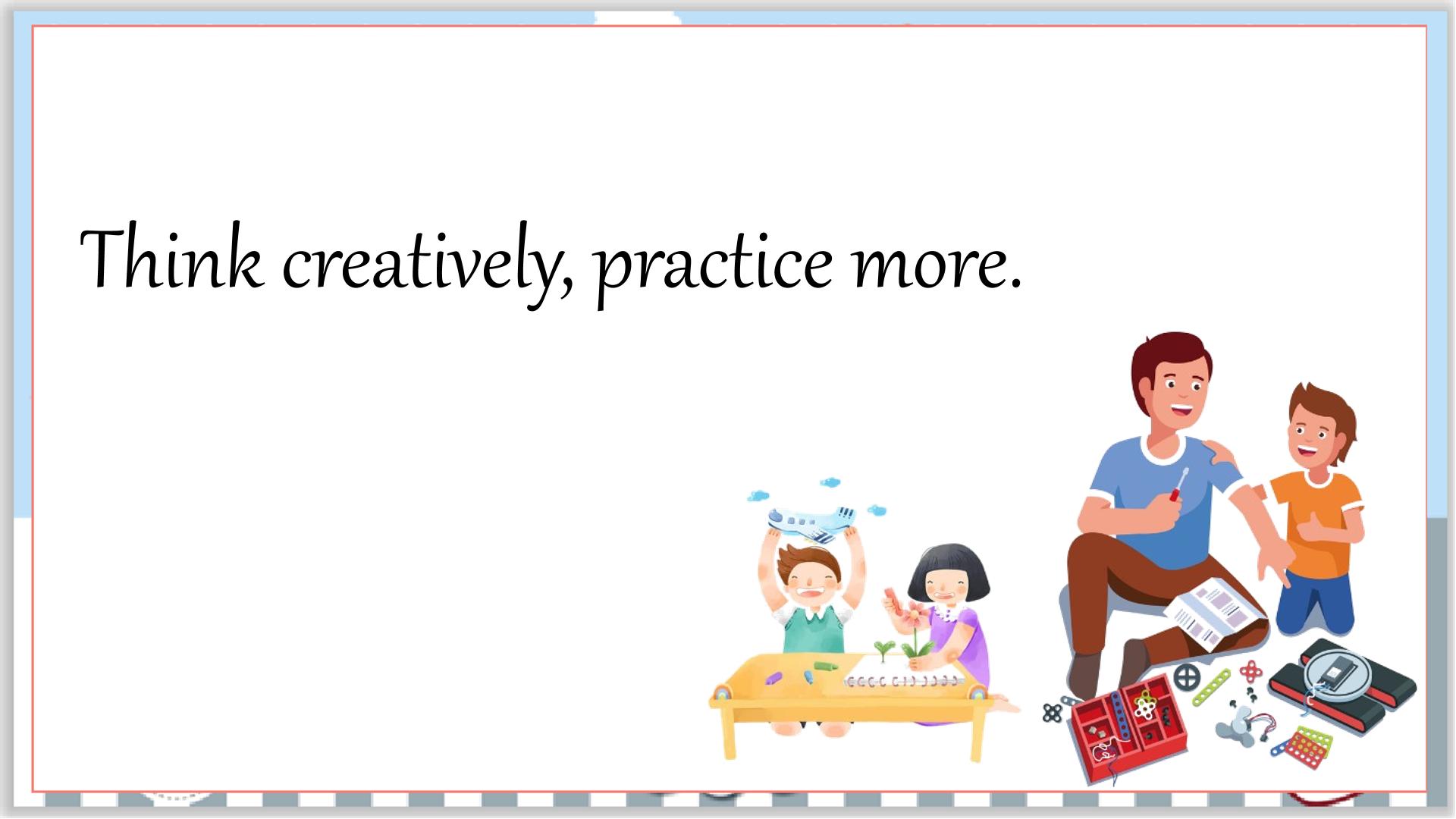 Think creatively, practice more.